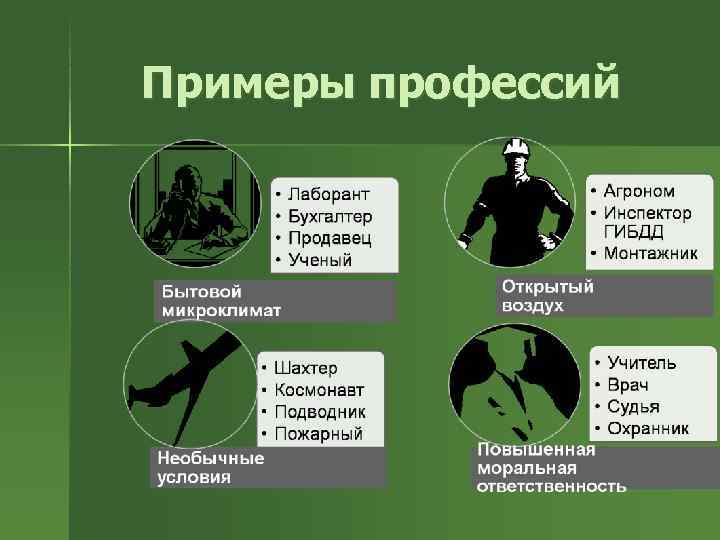 Примеры профессий

• Лаборант
• Бухгалтер
• Продавец
• Ученый

Бытовой микроклимат

• Агроном
• Инспектор ГИБДД
• Монтажник

Открытый воздух

• Шахтер
• Космонавт
• Подводник
• Пожарный

Необычные условия

• Учитель
• Врач
• Судья
• Охранник

Повышенная моральная ответственность